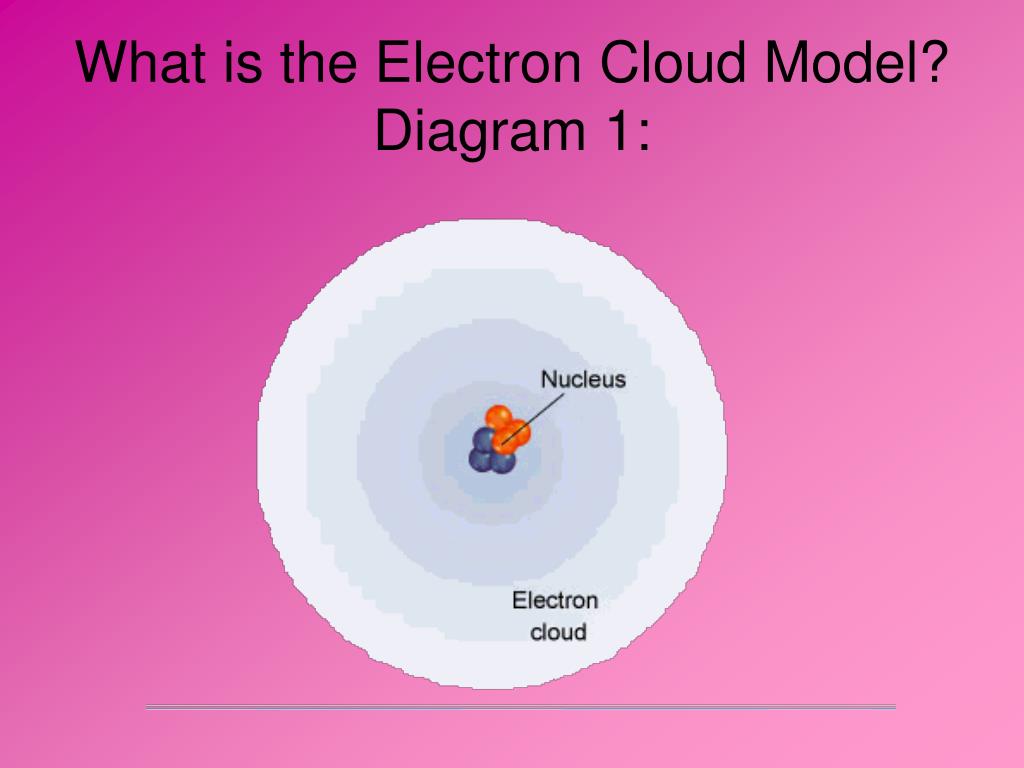 What is the Electron Cloud Model?
Diagram 1:

Nucleus

Electron
cloud